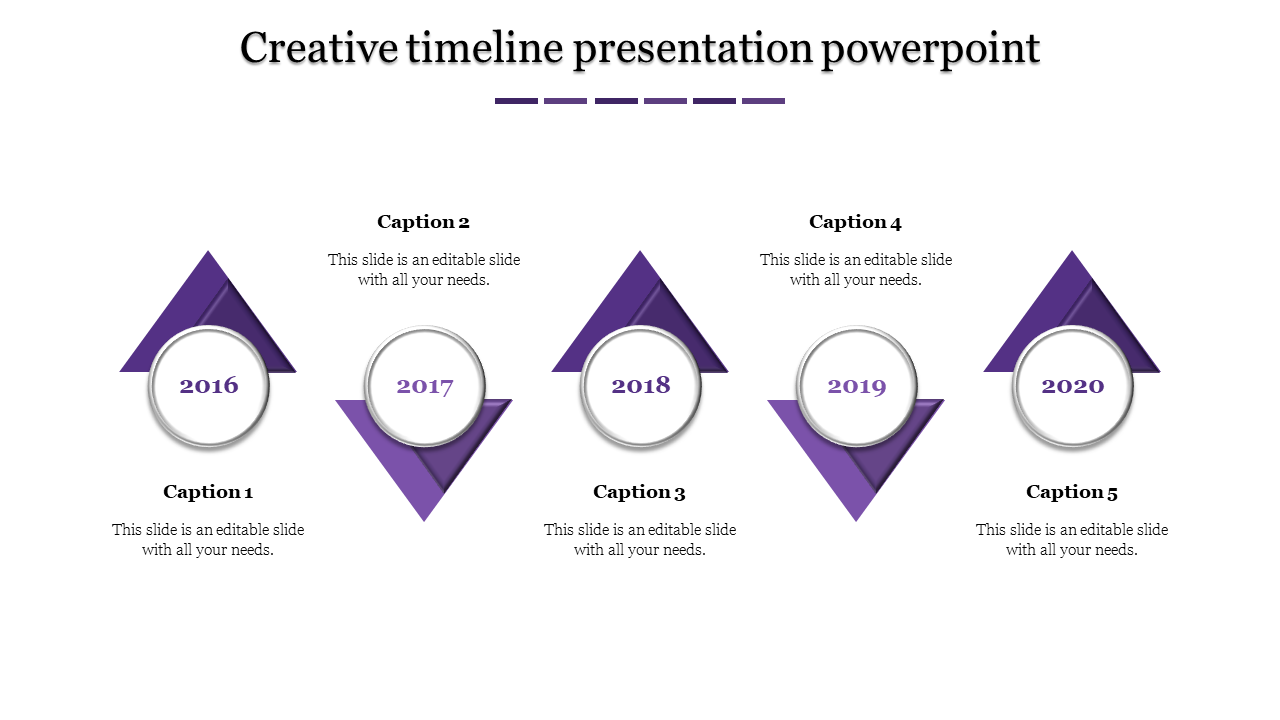 Creative timeline presentation powerpoint

Caption 2

This slide is an editable slide with all your needs.

Caption 4

This slide is an editable slide with all your needs.

2016

2017

2018

2019

2020

Caption 1

This slide is an editable slide with all your needs.

Caption 3

This slide is an editable slide with all your needs.

Caption 5

This slide is an editable slide with all your needs.